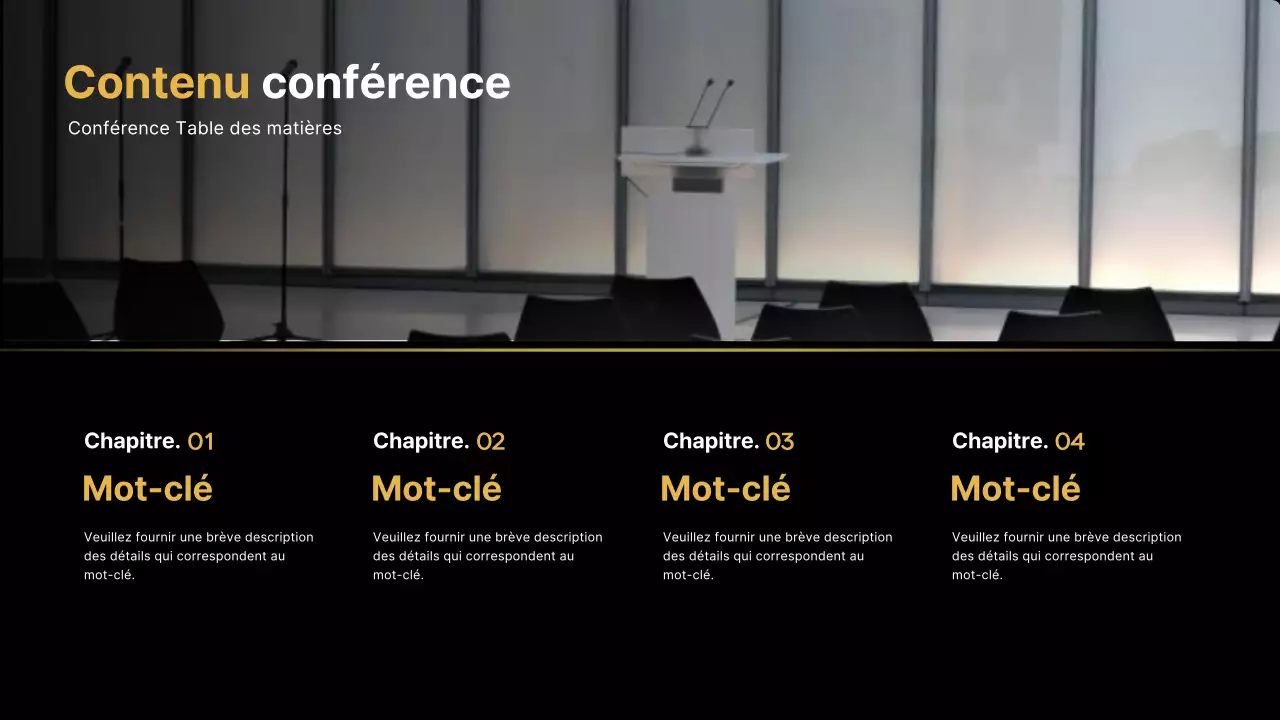 Contenu conférence
Conférence Table des matières

Chapitre. 01
Mot-clé
Veuillez fournir une brève description des détails qui correspondent au mot-clé.

Chapitre. 02
Mot-clé
Veuillez fournir une brève description des détails qui correspondent au mot-clé.

Chapitre. 03
Mot-clé
Veuillez fournir une brève description des détails qui correspondent au mot-clé.

Chapitre. 04
Mot-clé
Veuillez fournir une brève description des détails qui correspondent au mot-clé.